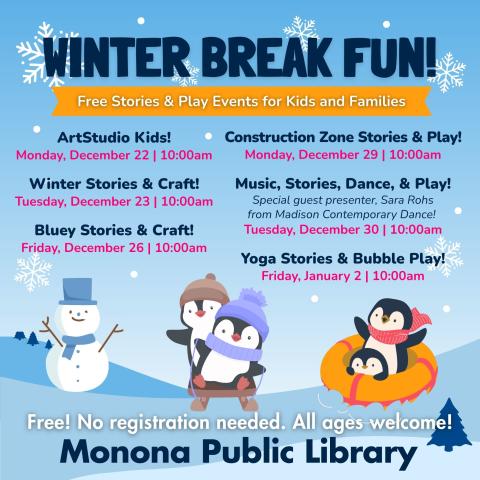 WINTER BREAK FUN!

Free Stories & Play Events for Kids and Families

ArtStudio Kids!
Monday, December 22 | 10:00am

Winter Stories & Craft!
Tuesday, December 23 | 10:00am

Bluey Stories & Craft!
Friday, December 26 | 10:00am

Construction Zone Stories & Play!
Monday, December 29 | 10:00am

Music, Stories, Dance, & Play!
Special guest presenter, Sara Rohs from Madison Contemporary Dance!
Tuesday, December 30 | 10:00am

Yoga Stories & Bubble Play!
Friday, January 2 | 10:00am

Free! No registration needed. All ages welcome!

Monona Public Library